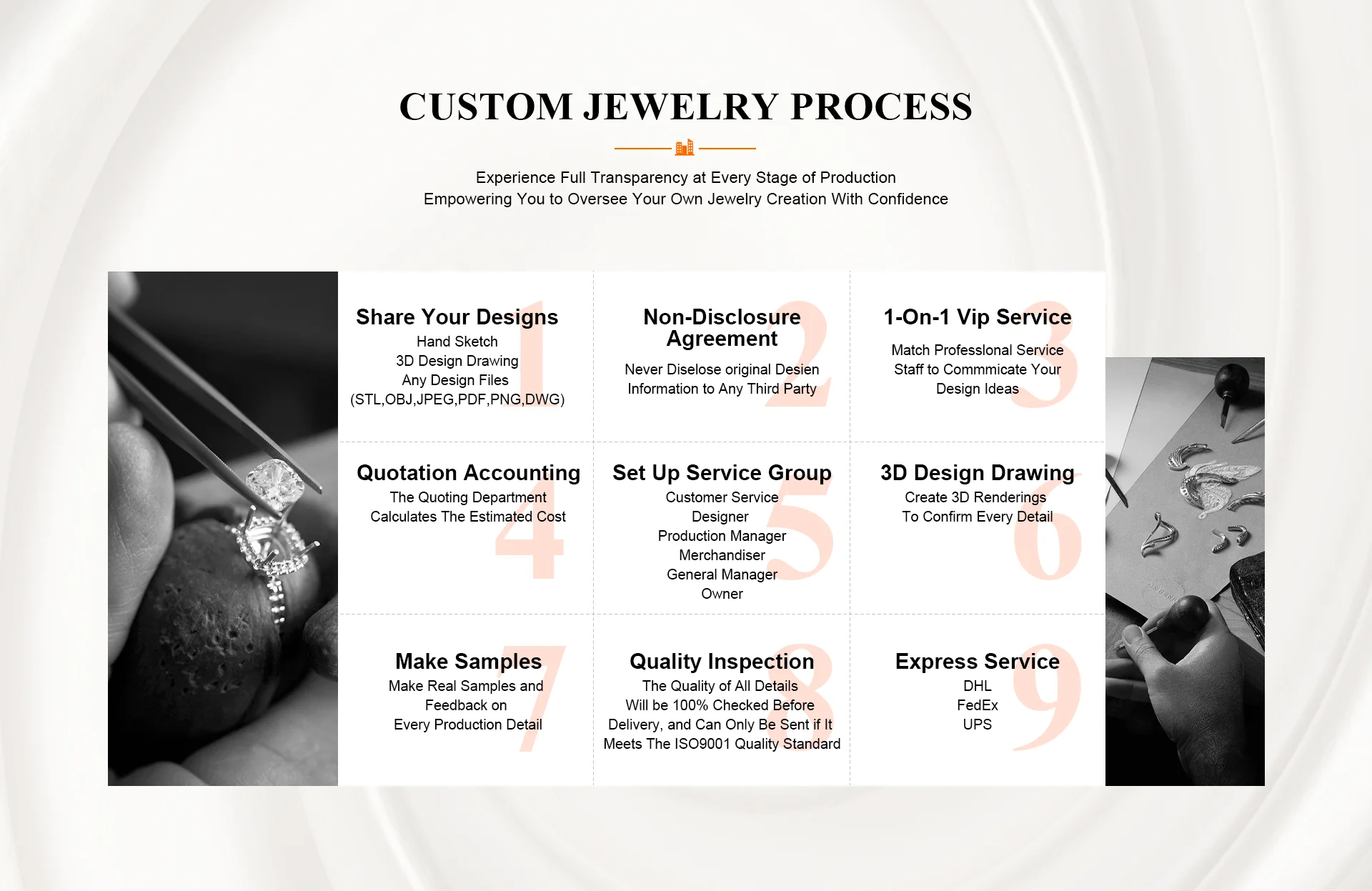 CUSTOM JEWELRY PROCESS

Experience Full Transparency at Every Stage of Production
Empowering You to Oversee Your Own Jewelry Creation With Confidence

1
Share Your Designs
Hand Sketch
3D Design Drawing
Any Design Files
(STL,OBJ,JPEG,PDF,PNG,DWG)

2
Non-Disclosure Agreement
Never Diselose original Desien Information to Any Third Party

3
1-On-1 Vip Service
Match Professlonal Service Staff to Commmicate Your Design Ideas

4
Quotation Accounting
The Quoting Department Calculates The Estimated Cost

5
Set Up Service Group
Customer Service
Designer
Production Manager
Merchandiser
General Manager
Owner

6
3D Design Drawing
Create 3D Renderings
To Confirm Every Detail

7
Make Samples
Make Real Samples and Feedback on Every Production Detail

8
Quality Inspection
The Quality of All Details Will be 100% Checked Before Delivery, and Can Only Be Sent if It Meets The ISO9001 Quality Standard

9
Express Service
DHL
FedEx
UPS